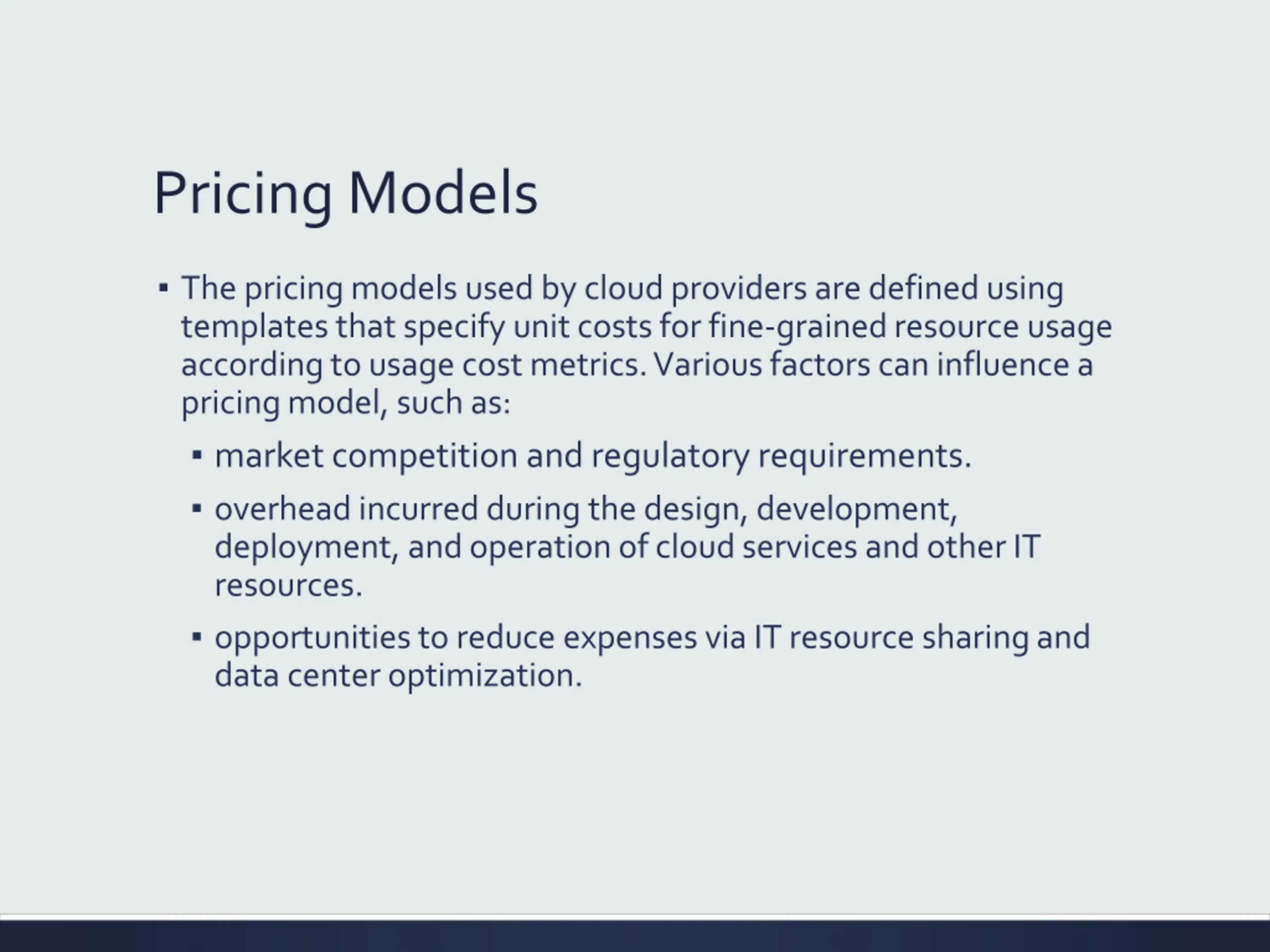 Pricing Models

▪ The pricing models used by cloud providers are defined using templates that specify unit costs for fine-grained resource usage according to usage cost metrics. Various factors can influence a pricing model, such as:

▪ market competition and regulatory requirements.

▪ overhead incurred during the design, development, deployment, and operation of cloud services and other IT resources.

▪ opportunities to reduce expenses via IT resource sharing and data center optimization.